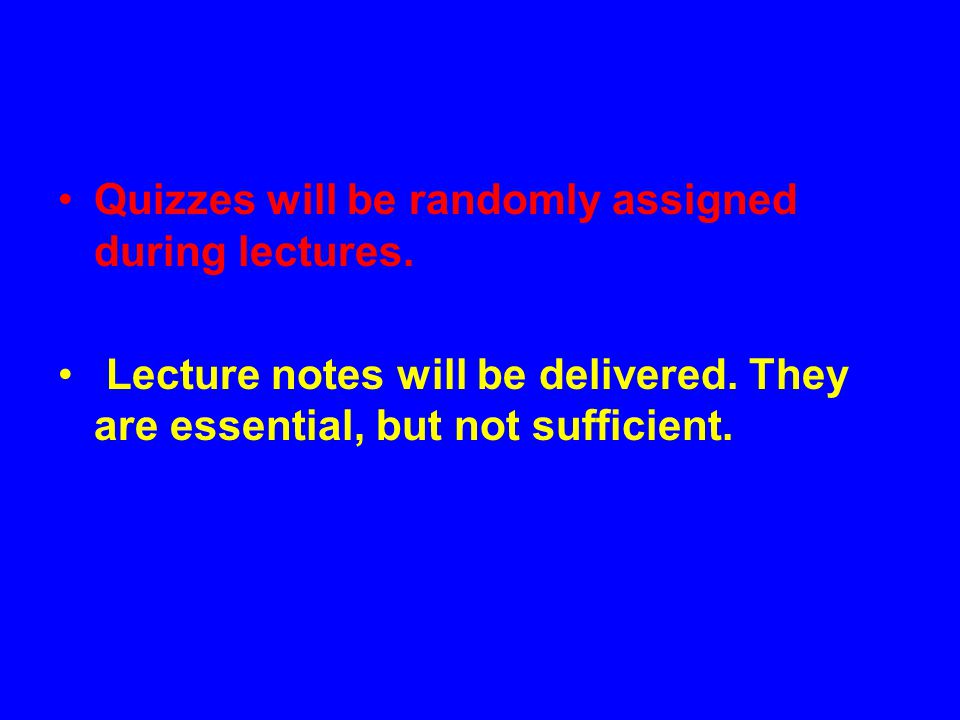 • Quizzes will be randomly assigned during lectures.

• Lecture notes will be delivered. They are essential, but not sufficient.